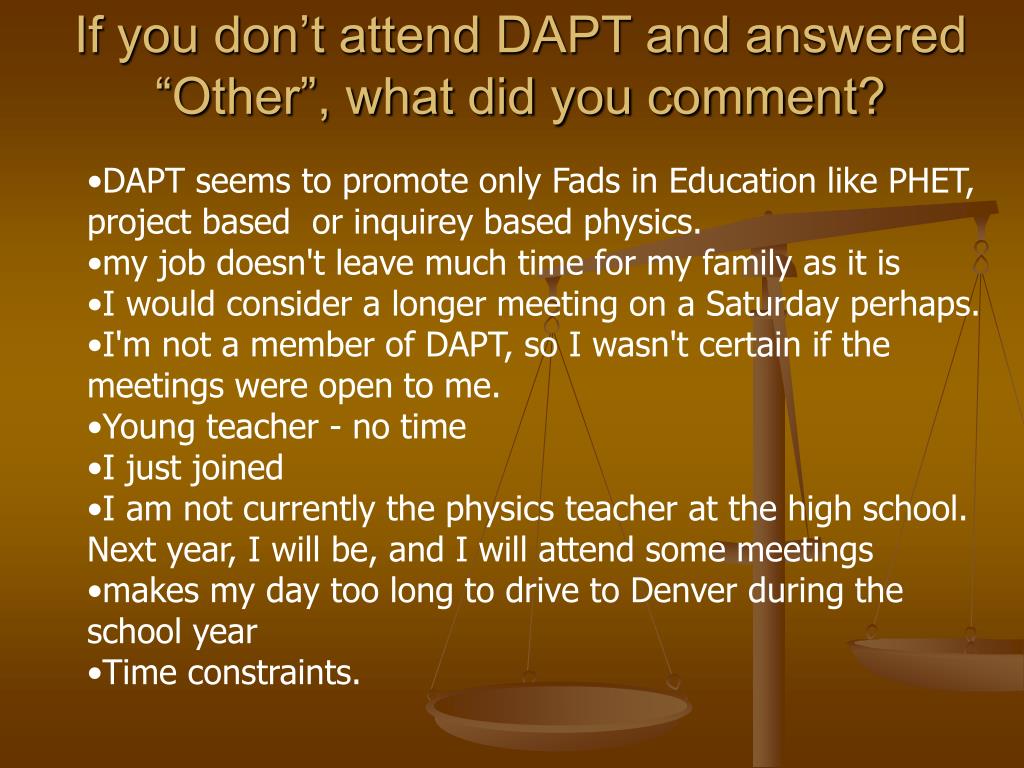 If you don’t attend DAPT and answered “Other”, what did you comment?

•DAPT seems to promote only Fads in Education like PHET, project based or inquirey based physics.
•my job doesn't leave much time for my family as it is
•I would consider a longer meeting on a Saturday perhaps.
•I'm not a member of DAPT, so I wasn't certain if the meetings were open to me.
•Young teacher - no time
•I just joined
•I am not currently the physics teacher at the high school. Next year, I will be, and I will attend some meetings
•makes my day too long to drive to Denver during the school year
•Time constraints.